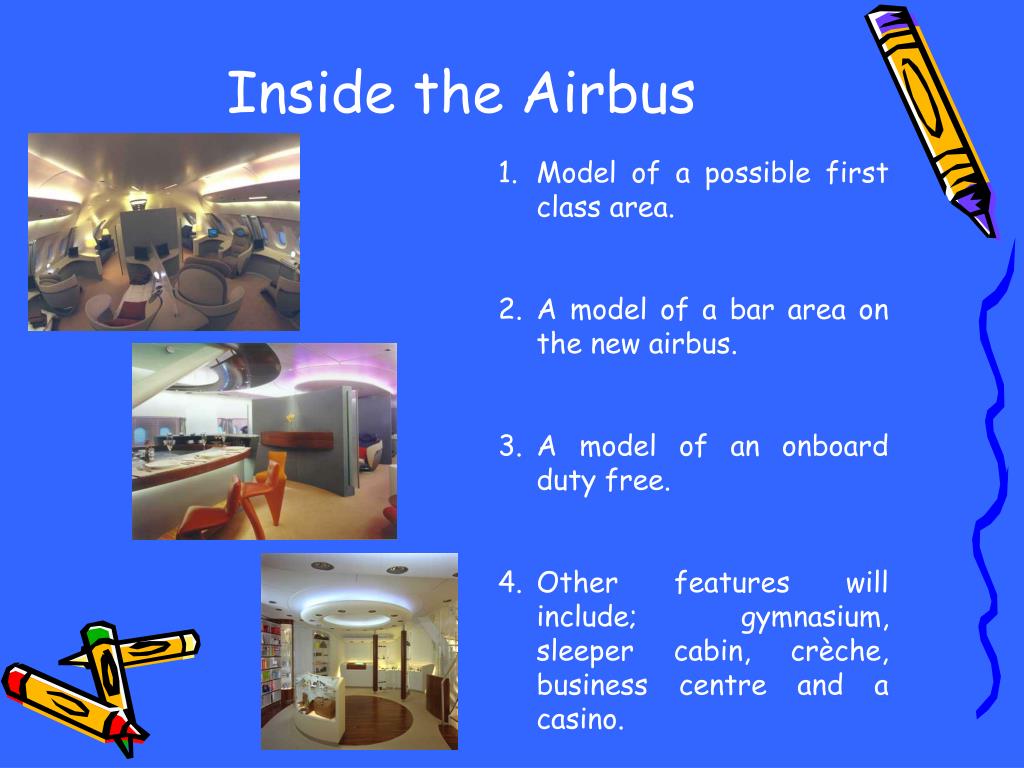 Inside the Airbus

1. Model of a possible first class area.

2. A model of a bar area on the new airbus.

3. A model of an onboard duty free.

4. Other features will include; gymnasium, sleeper cabin, crèche, business centre and a casino.